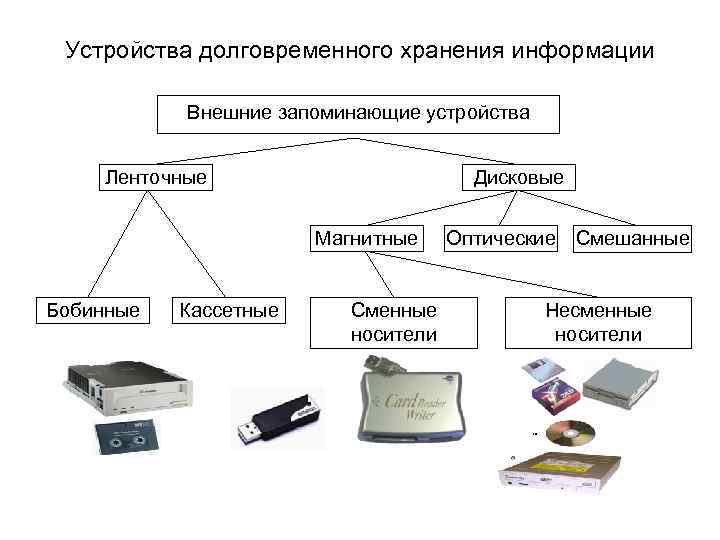 Устройства долговременного хранения информации

Внешние запоминающие устройства

Ленточные

Дисковые

Магнитные

Оптические

Смешанные

Бобинные

Кассетные

Сменные носители

Несменные носители

Card Reader Writer